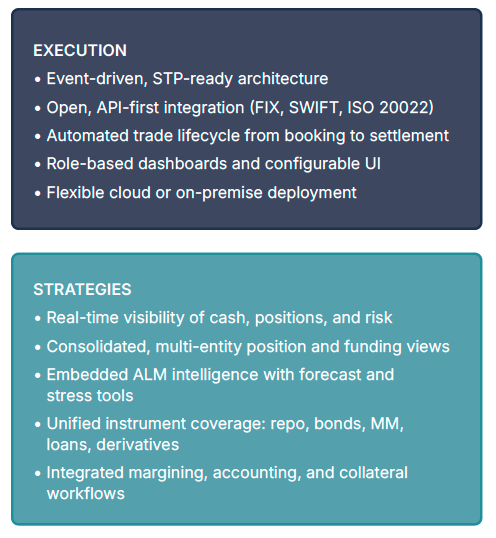 EXECUTION
• Event-driven, STP-ready architecture
• Open, API-first integration (FIX, SWIFT, ISO 20022)
• Automated trade lifecycle from booking to settlement
• Role-based dashboards and configurable UI
• Flexible cloud or on-premise deployment

STRATEGIES
• Real-time visibility of cash, positions, and risk
• Consolidated, multi-entity position and funding views
• Embedded ALM intelligence with forecast and stress tools
• Unified instrument coverage: repo, bonds, MM, loans, derivatives
• Integrated margining, accounting, and collateral workflows